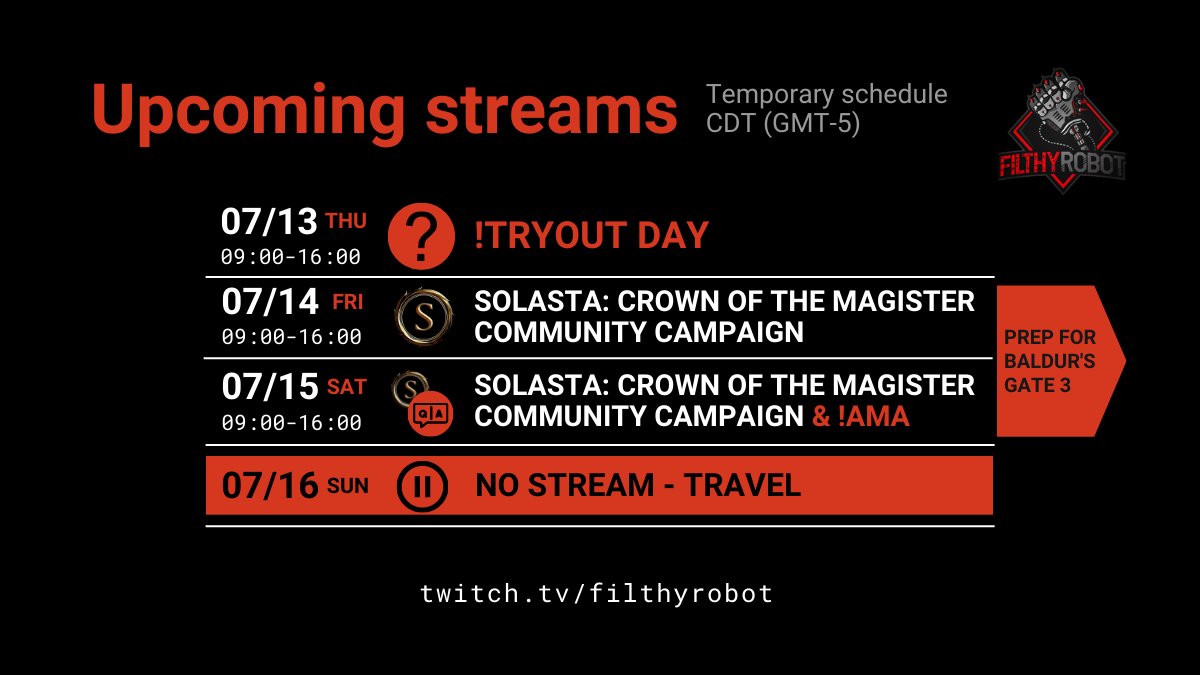 Upcoming streams
Temporary schedule
CDT (GMT-5)

FILTHYROBOT

07/13 THU
09:00-16:00
?
!TRYOUT DAY

07/14 FRI
09:00-16:00
S
SOLASTA: CROWN OF THE MAGISTER COMMUNITY CAMPAIGN

07/15 SAT
09:00-16:00
S
Q A
SOLASTA: CROWN OF THE MAGISTER COMMUNITY CAMPAIGN & !AMA

PREP FOR BALDUR'S GATE 3

07/16 SUN
NO STREAM - TRAVEL

twitch.tv/filthyrobot